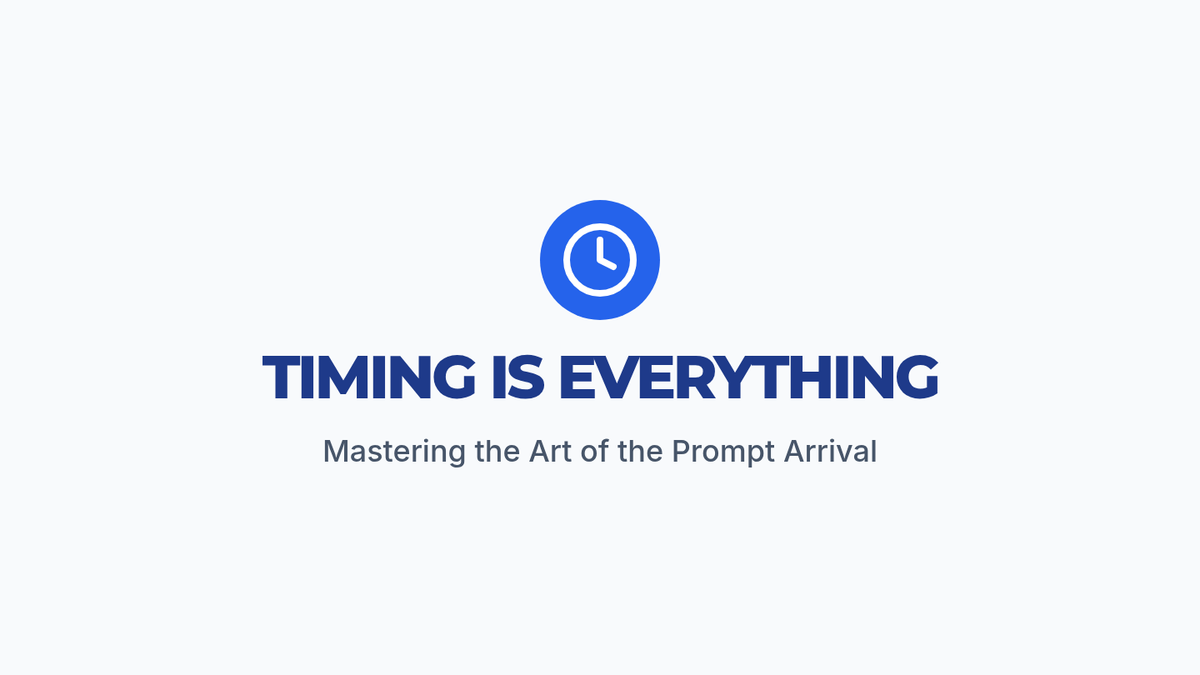 TIMING IS EVERYTHING

Mastering the Art of the Prompt Arrival